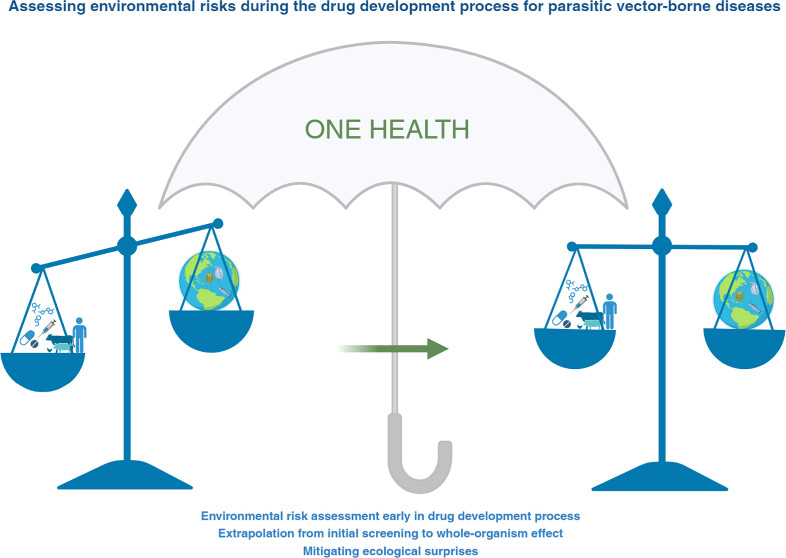 Assessing environmental risks during the drug development process for parasitic vector-borne diseases

ONE HEALTH

Environmental risk assessment early in drug development process
Extrapolation from initial screening to whole-organism effect
Mitigating ecological surprises